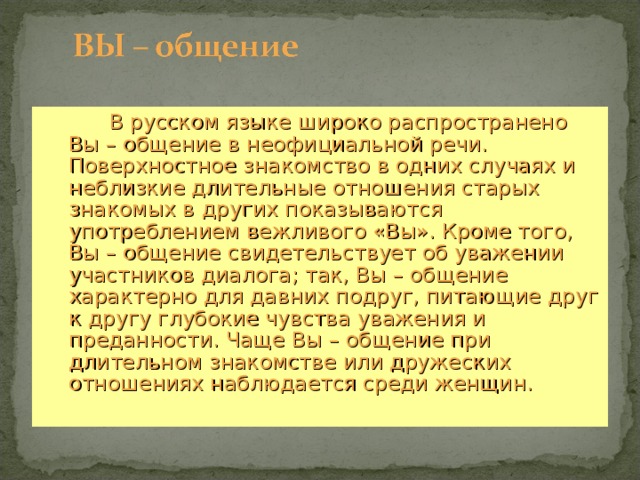 ВЫ – общение

В русском языке широко распространено Вы – общение в неофициальной речи. Поверхностное знакомство в одних случаях и неблизкие длительные отношения старых знакомых в других показываются употреблением вежливого «Вы». Кроме того, Вы – общение свидетельствует об уважении участников диалога; так, Вы – общение характерно для давних подруг, питающие друг к другу глубокие чувства уважения и преданности. Чаще Вы – общение при длительном знакомстве или дружеских отношениях наблюдается среди женщин.